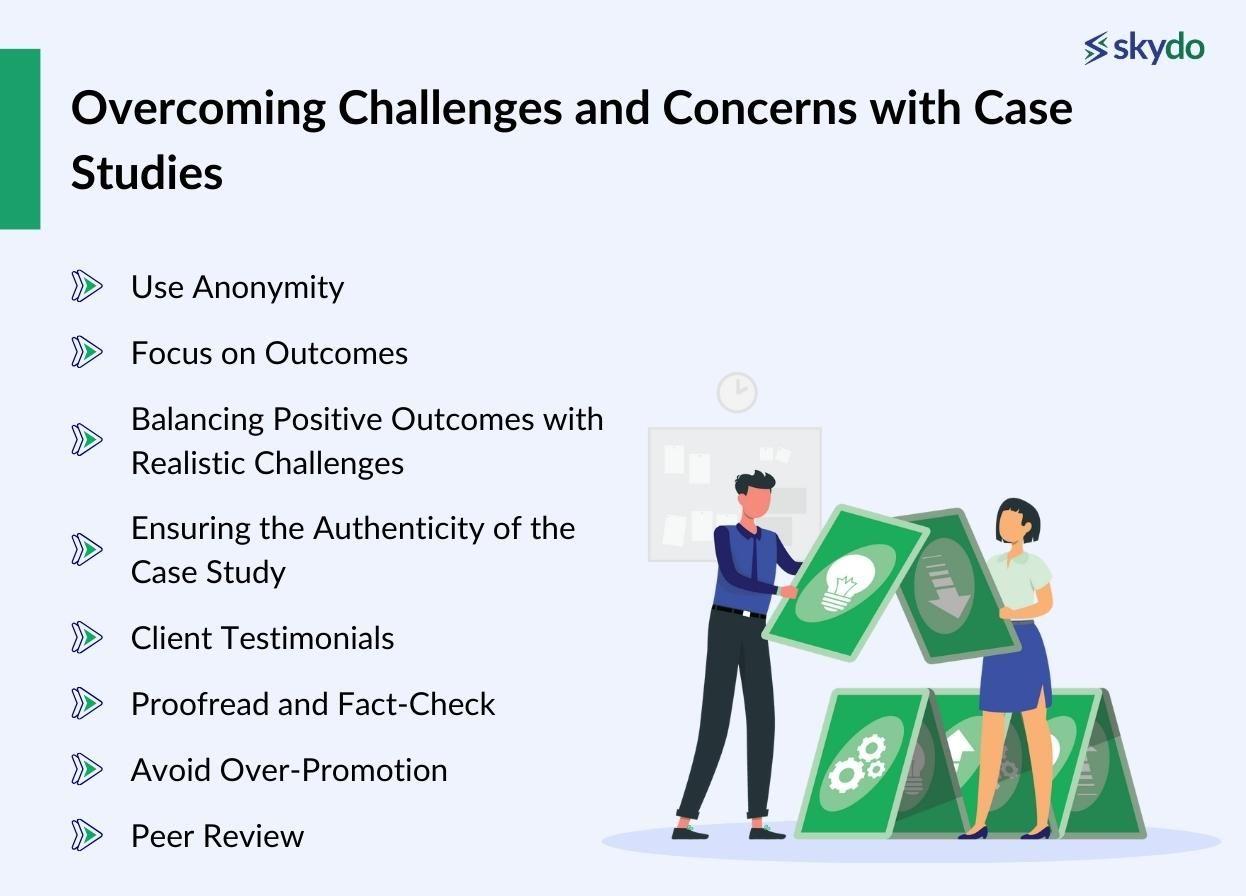 skydo

Overcoming Challenges and Concerns with Case Studies

Use Anonymity

Focus on Outcomes

Balancing Positive Outcomes with Realistic Challenges

Ensuring the Authenticity of the Case Study

Client Testimonials

Proofread and Fact-Check

Avoid Over-Promotion

Peer Review